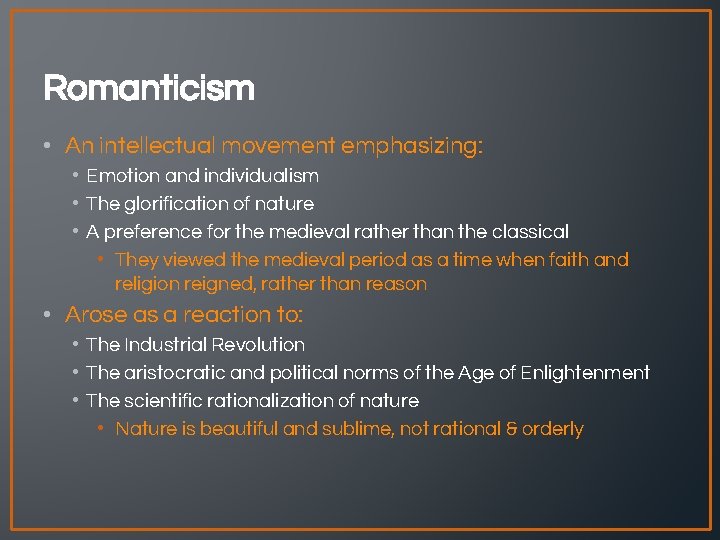 Romanticism

• An intellectual movement emphasizing:
  • Emotion and individualism
  • The glorification of nature
  • A preference for the medieval rather than the classical
    • They viewed the medieval period as a time when faith and religion reigned, rather than reason
• Arose as a reaction to:
  • The Industrial Revolution
  • The aristocratic and political norms of the Age of Enlightenment
  • The scientific rationalization of nature
    • Nature is beautiful and sublime, not rational & orderly